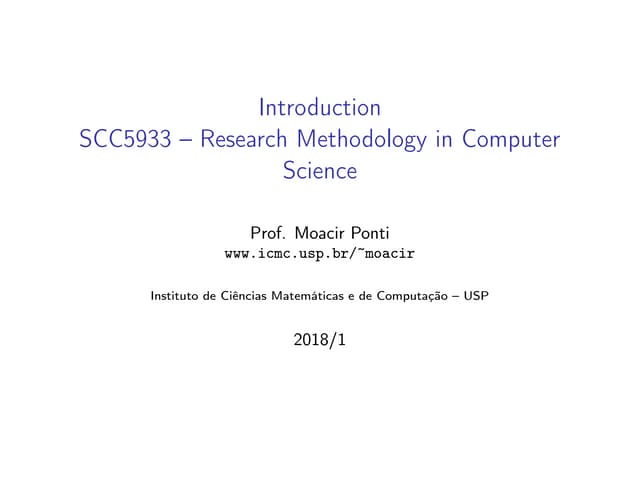 Introduction
SCC5933 – Research Methodology in Computer Science

Prof. Moacir Ponti
www.icmc.usp.br/~moacir

Instituto de Ciências Matemáticas e de Computação – USP

2018/1